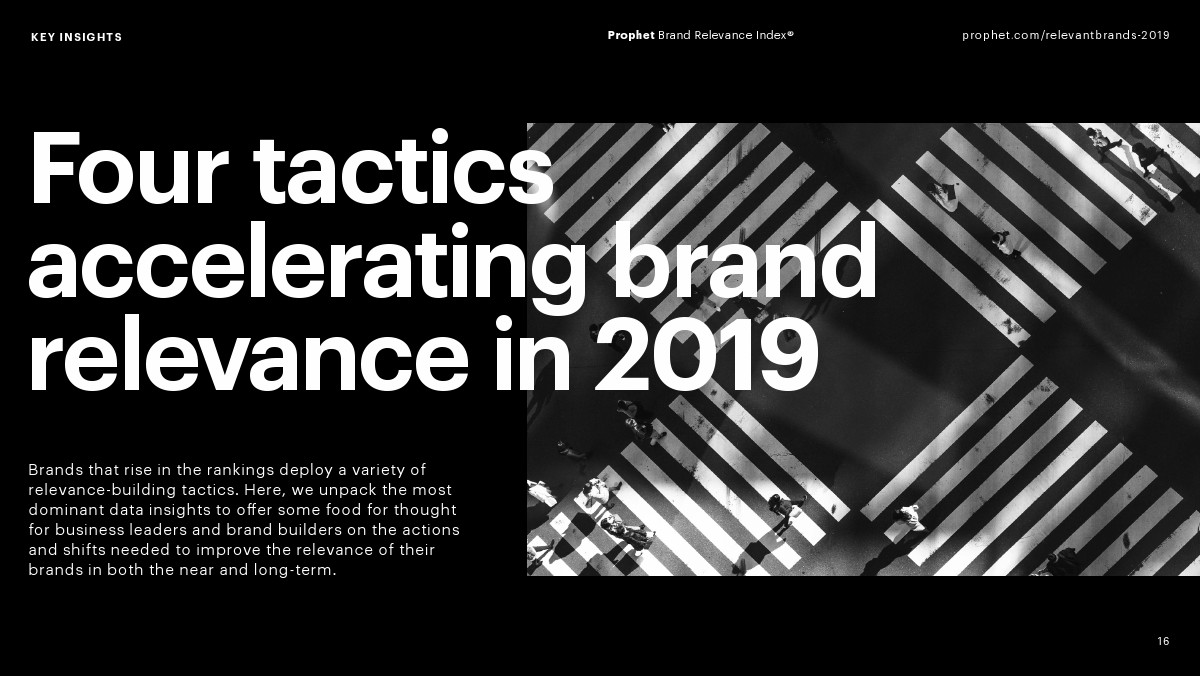 KEY INSIGHTS

Prophet Brand Relevance Index®

prophet.com/relevantbrands-2019

Four tactics accelerating brand relevance in 2019

Brands that rise in the rankings deploy a variety of relevance-building tactics. Here, we unpack the most dominant data insights to offer some food for thought for business leaders and brand builders on the actions and shifts needed to improve the relevance of their brands in both the near and long-term.

16